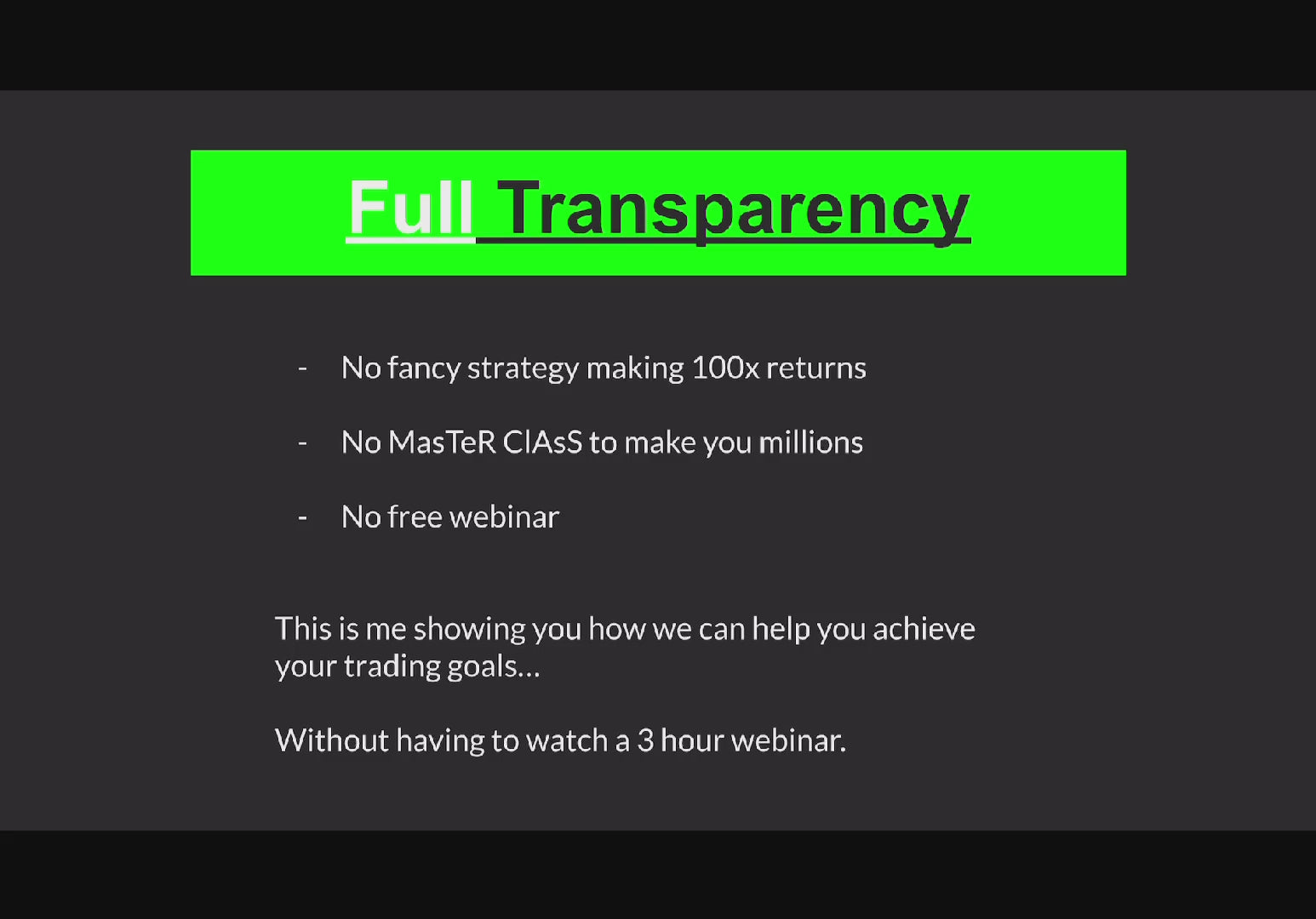 Full Transparency

- No fancy strategy making 100x returns
- No MasTeR ClAsS to make you millions
- No free webinar

This is me showing you how we can help you achieve your trading goals…

Without having to watch a 3 hour webinar.